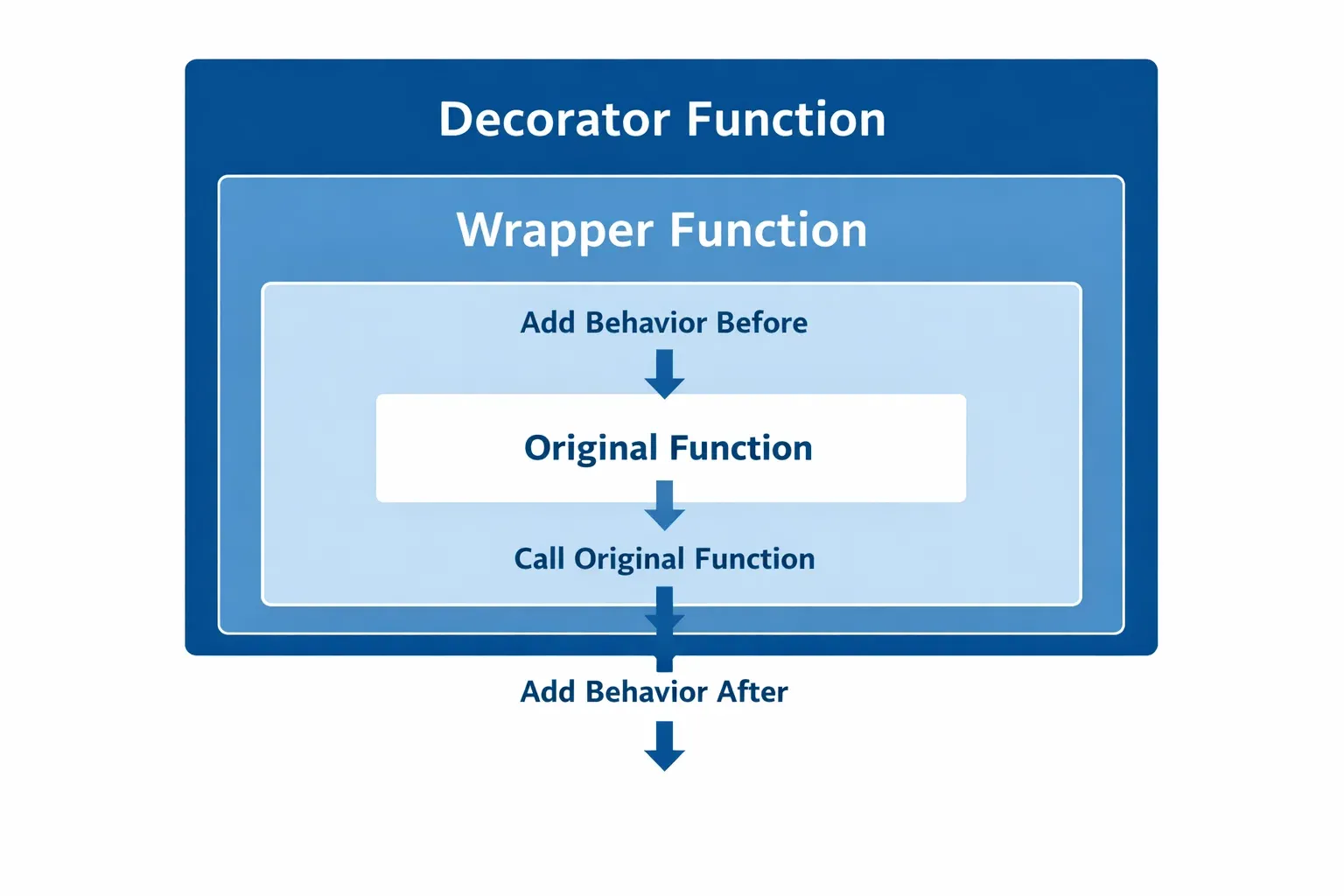 Decorator Function

Wrapper Function

Add Behavior Before

Original Function

Call Original Function

Add Behavior After